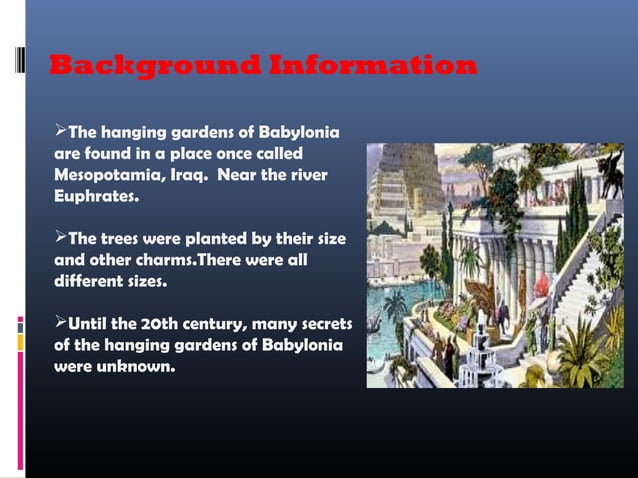 Background Information

➢The hanging gardens of Babylonia are found in a place once called Mesopotamia, Iraq.  Near the river Euphrates.

➢The trees were planted by their size and other charms.There were all different sizes.

➢Until the 20th century, many secrets of the hanging gardens of Babylonia were unknown.